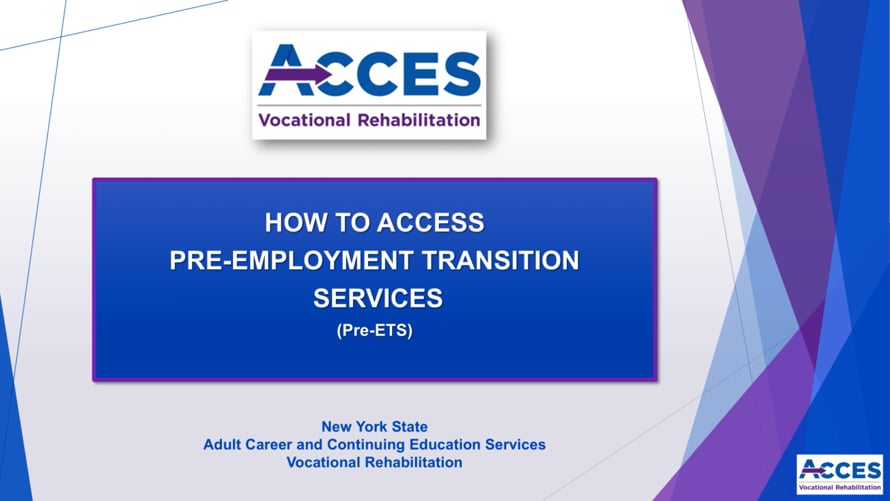 ACCES
Vocational Rehabilitation

HOW TO ACCESS
PRE-EMPLOYMENT TRANSITION SERVICES
(Pre-ETS)

New York State
Adult Career and Continuing Education Services
Vocational Rehabilitation

ACCES
Vocational Rehabilitation